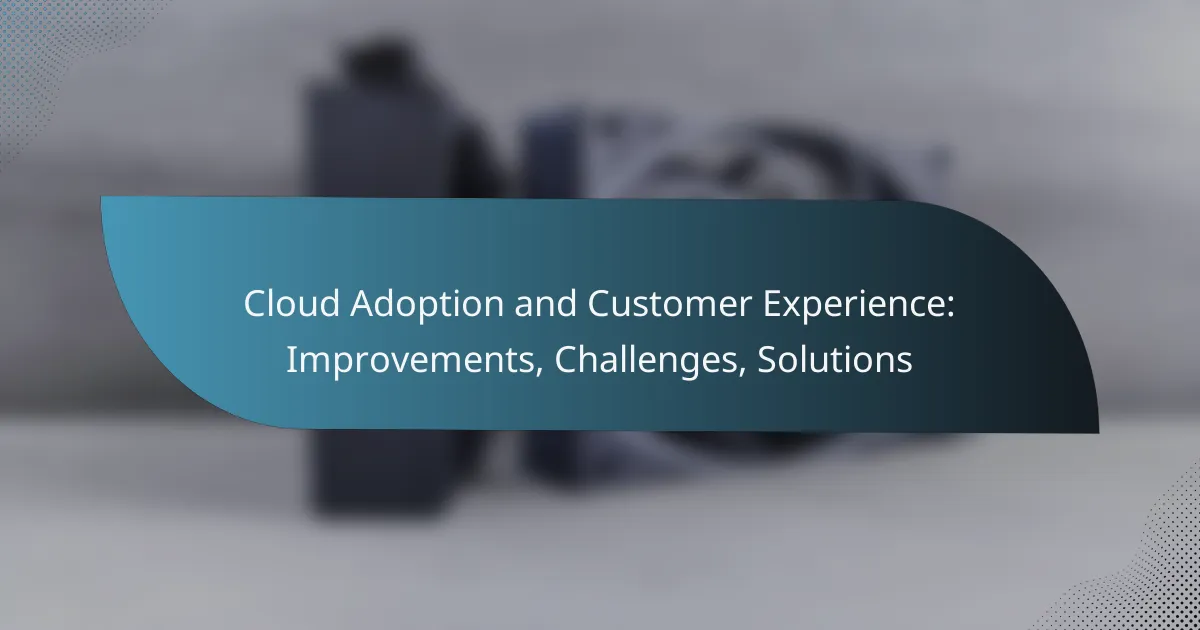 Cloud Adoption and Customer Experience: Improvements, Challenges, Solutions